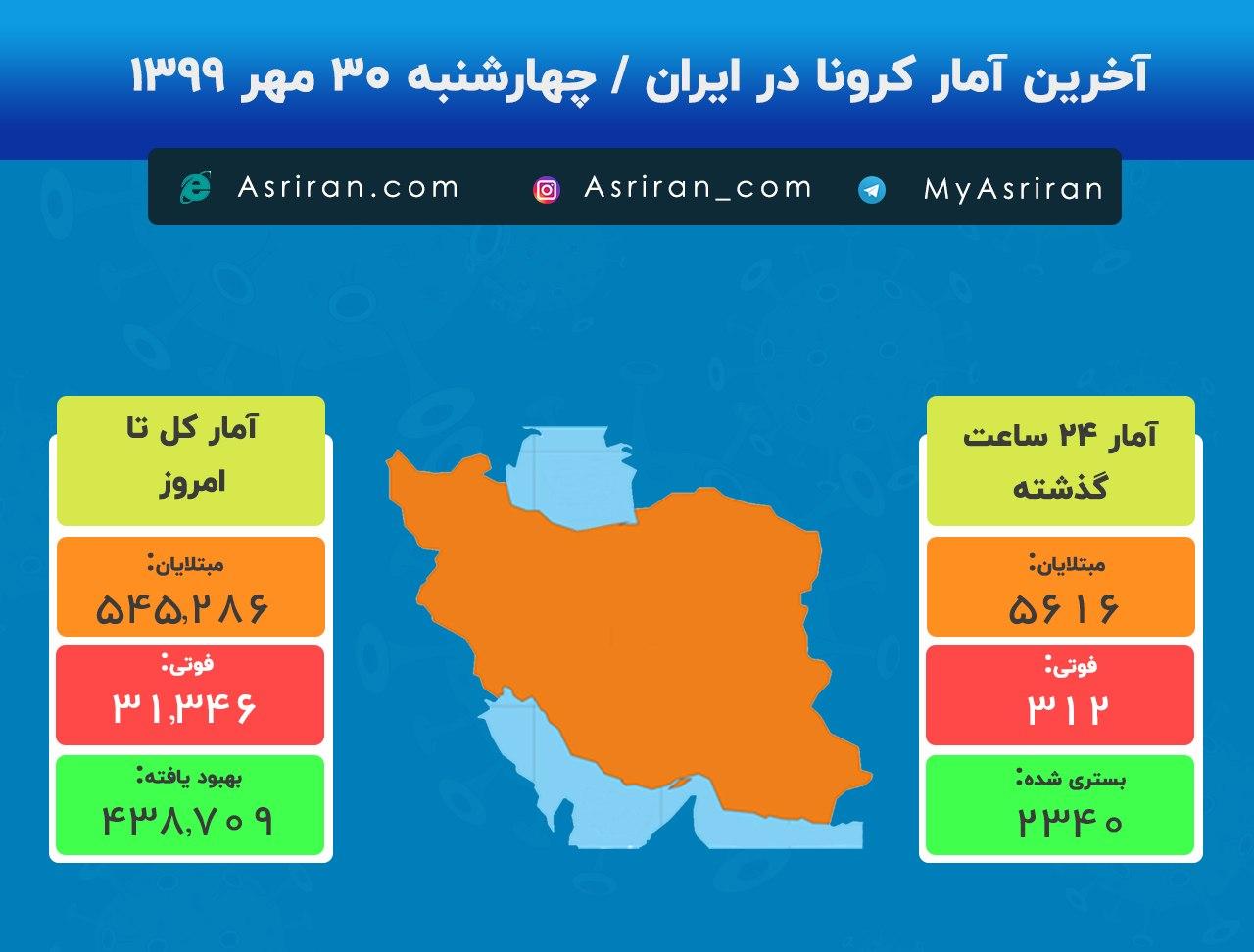 آخرین آمار کرونا در ایران / چهارشنبه ۳۰ مهر ۱۳۹۹

MyAsriran Asriran_com Asriran.com

آمار ۲۴ ساعت گذشته

مبتلایان:
۵۶۱۶

فوتی:
۳۱۲

بستری شده:
۲۳۴۰

آمار کل تا امروز

مبتلایان:
۵۴۵,۲۸۶

فوتی:
۳۱,۳۴۶

بهبود یافته:
۴۳۸,۷۰۹